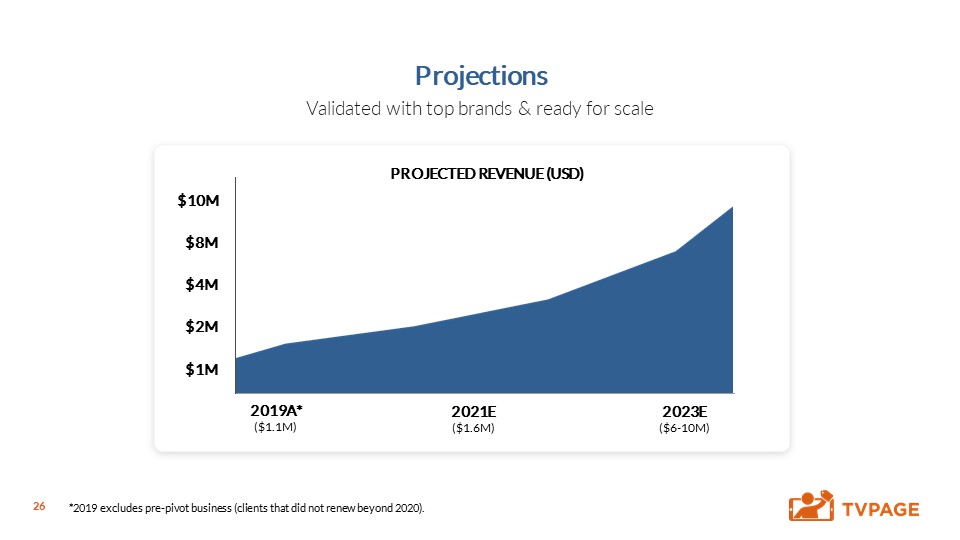 Projections

Validated with top brands & ready for scale

PROJECTED REVENUE (USD)

$10M
$8M
$4M
$2M
$1M

2019A*
($1.1M)

2021E
($1.6M)

2023E
($6-10M)

26

*2019 excludes pre-pivot business (clients that did not renew beyond 2020).

TVPAGE